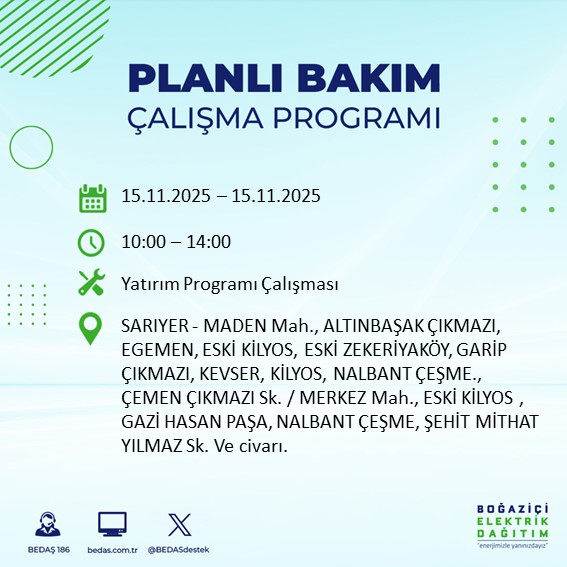 PLANLI BAKIM
ÇALIŞMA PROGRAMI

15.11.2025 – 15.11.2025

10:00 – 14:00

Yatırım Programı Çalışması

SARIYER - MADEN Mah., ALTINBAŞAK ÇIKMAZI, EGEMEN, ESKİ KİLYOS, ESKİ ZEKERİYAKÖY, GARİP ÇIKMAZI, KEVSER, KİLYOS, NALBANT ÇEŞME., ÇEMEN ÇIKMAZI Sk. / MERKEZ Mah., ESKİ KİLYOS , GAZİ HASAN PAŞA, NALBANT ÇEŞME, ŞEHİT MİTHAT YILMAZ Sk. Ve civarı.

BEDAŞ 186
bedas.com.tr
@BEDASdestek

BOĞAZİÇİ
ELEKTRİK
DAĞITIM
"enerjimizle yanınızdayız"